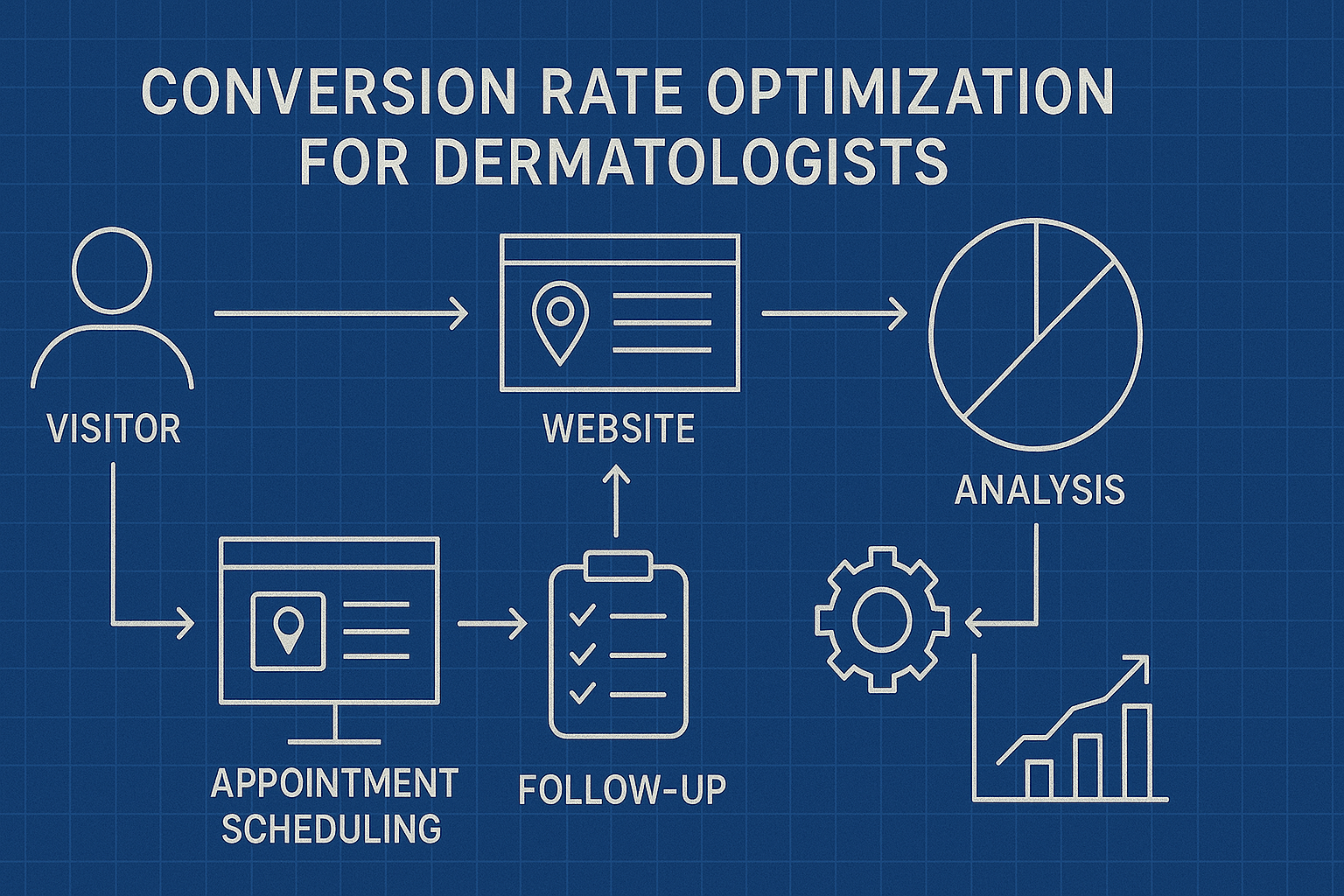 CONVERSION RATE OPTIMIZATION FOR DERMATOLOGISTS

VISITOR

WEBSITE

ANALYSIS

APPOINTMENT SCHEDULING

FOLLOW-UP